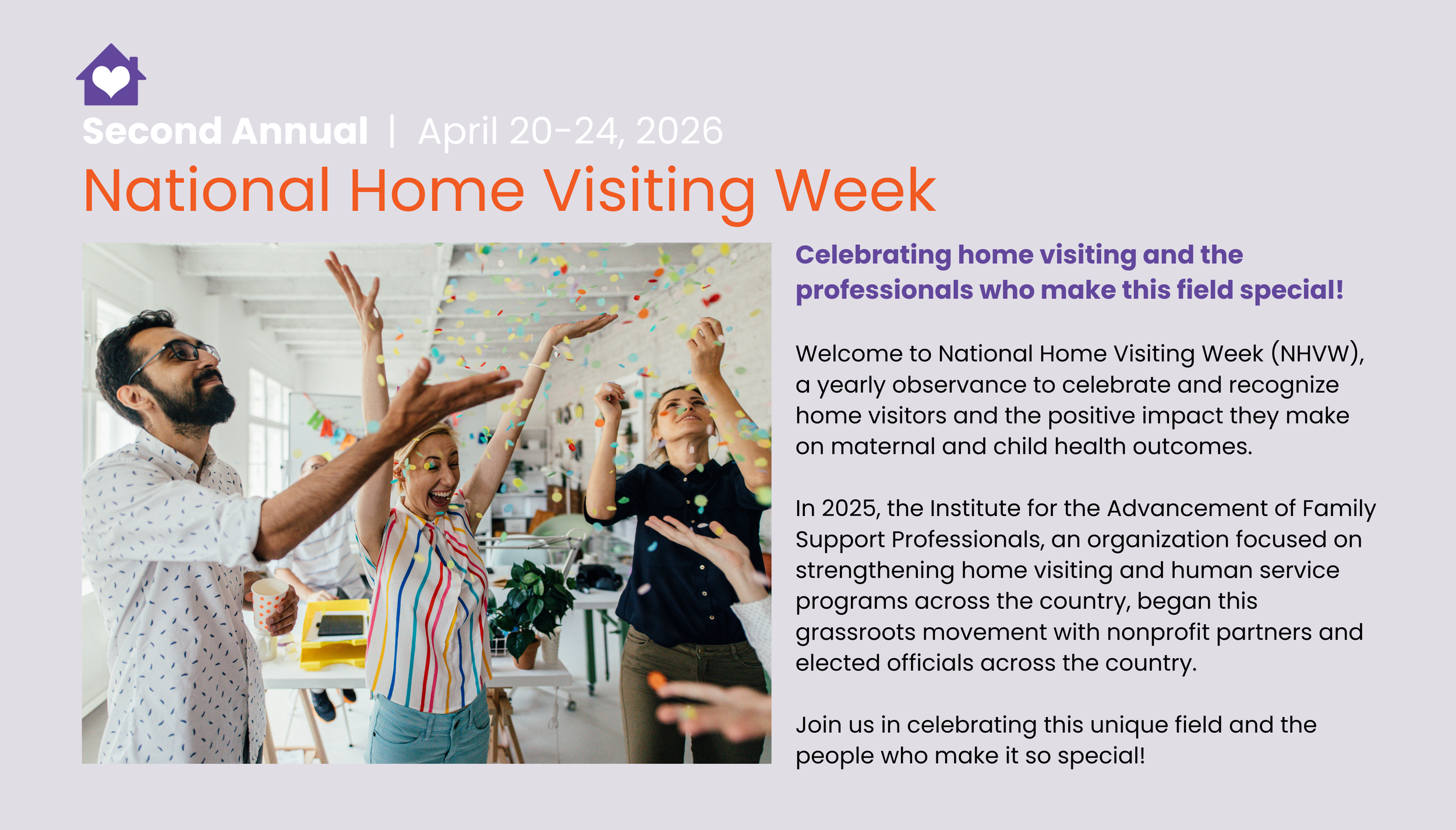 Second Annual | April 20-24, 2026

National Home Visiting Week

Celebrating home visiting and the professionals who make this field special!

Welcome to National Home Visiting Week (NHVW), a yearly observance to celebrate and recognize home visitors and the positive impact they make on maternal and child health outcomes.

In 2025, the Institute for the Advancement of Family Support Professionals, an organization focused on strengthening home visiting and human service programs across the country, began this grassroots movement with nonprofit partners and elected officials across the country.

Join us in celebrating this unique field and the people who make it so special!